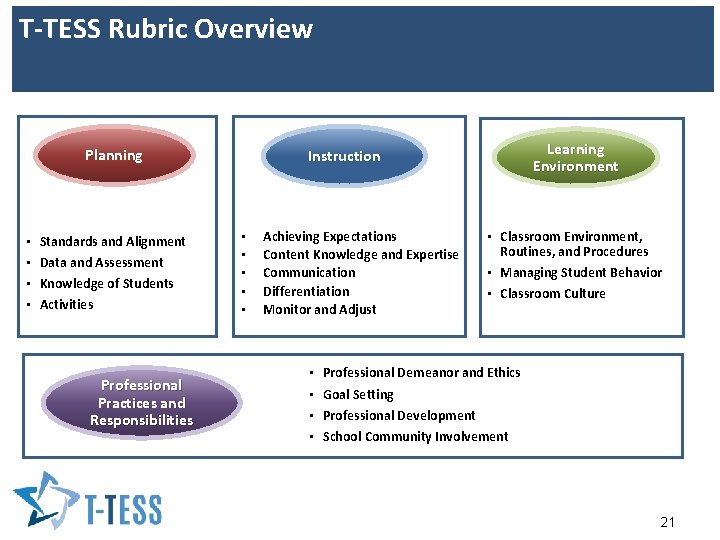 T-TESS Rubric Overview

Planning

- Standards and Alignment
- Data and Assessment
- Knowledge of Students
- Activities

Instruction

- Achieving Expectations
- Content Knowledge and Expertise
- Communication
- Differentiation
- Monitor and Adjust

Learning Environment

- Classroom Environment, Routines, and Procedures
- Managing Student Behavior
- Classroom Culture

Professional Practices and Responsibilities

- Professional Demeanor and Ethics
- Goal Setting
- Professional Development
- School Community Involvement

T-TESS

21